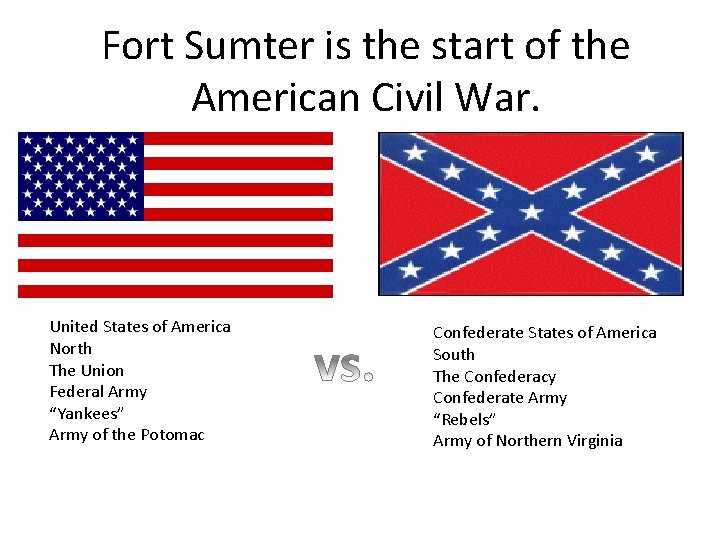 Fort Sumter is the start of the American Civil War.

United States of America
North
The Union
Federal Army
“Yankees”
Army of the Potomac

VS.

Confederate States of America
South
The Confederacy
Confederate Army
“Rebels”
Army of Northern Virginia